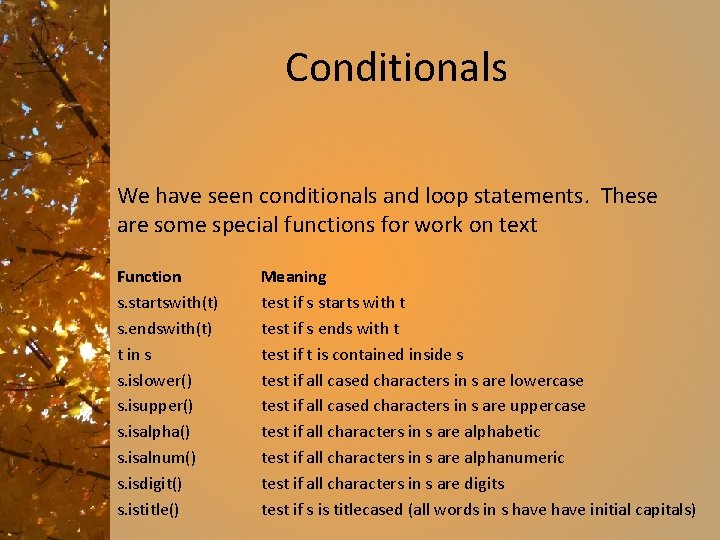 Conditionals

We have seen conditionals and loop statements. These are some special functions for work on text

| Function | Meaning |
|---|---|
| s.startswith(t) | test if s starts with t |
| s.endswith(t) | test if s ends with t |
| t in s | test if t is contained inside s |
| s.islower() | test if all cased characters in s are lowercase |
| s.isupper() | test if all cased characters in s are uppercase |
| s.isalpha() | test if all characters in s are alphabetic |
| s.isalnum() | test if all characters in s are alphanumeric |
| s.isdigit() | test if all characters in s are digits |
| s.istitle() | test if s is titlecased (all words in s have have initial capitals) |